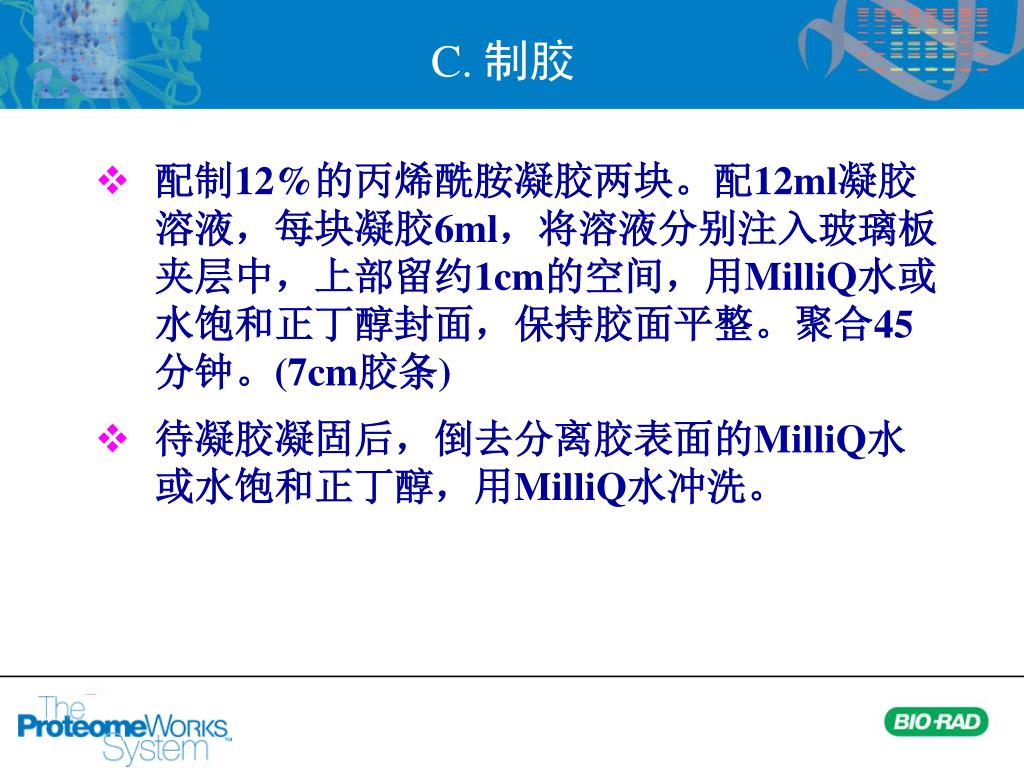 C. 制胶

❖ 配制12％的丙烯酰胺凝胶两块。配12ml凝胶溶液，每块凝胶6ml，将溶液分别注入玻璃板夹层中，上部留约1cm的空间，用MilliQ水或水饱和正丁醇封面，保持胶面平整。聚合45分钟。(7cm胶条)

❖ 待凝胶凝固后，倒去分离胶表面的MilliQ水或水饱和正丁醇，用MilliQ水冲洗。

The ProteomeWorks System™

BIO-RAD